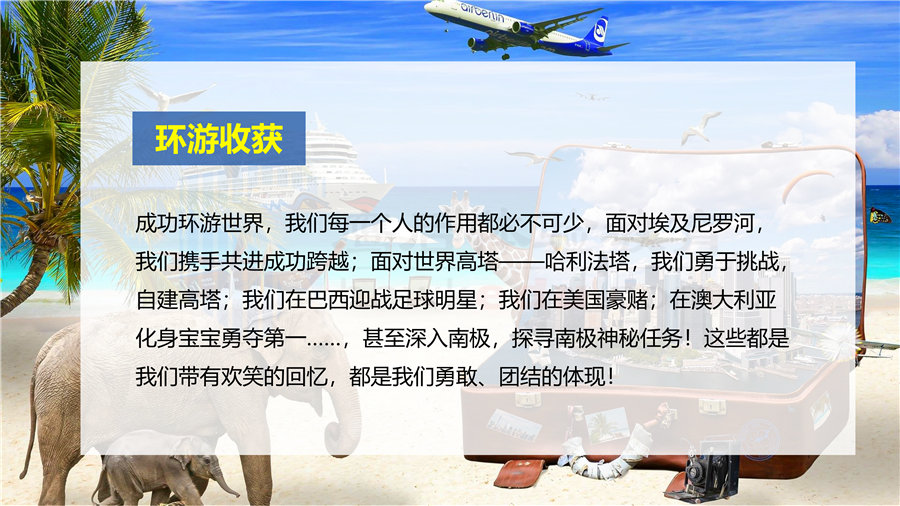 airberlin

环游收获

成功环游世界，我们每一个人的作用都必不可少，面对埃及尼罗河，我们携手共进成功跨越；面对世界高塔——哈利法塔，我们勇于挑战，自建高塔；我们在巴西迎战足球明星；我们在美国豪赌；在澳大利亚化身宝宝勇夺第一……，甚至深入南极，探寻南极神秘任务！这些都是我们带有欢笑的回忆，都是我们勇敢、团结的体现！